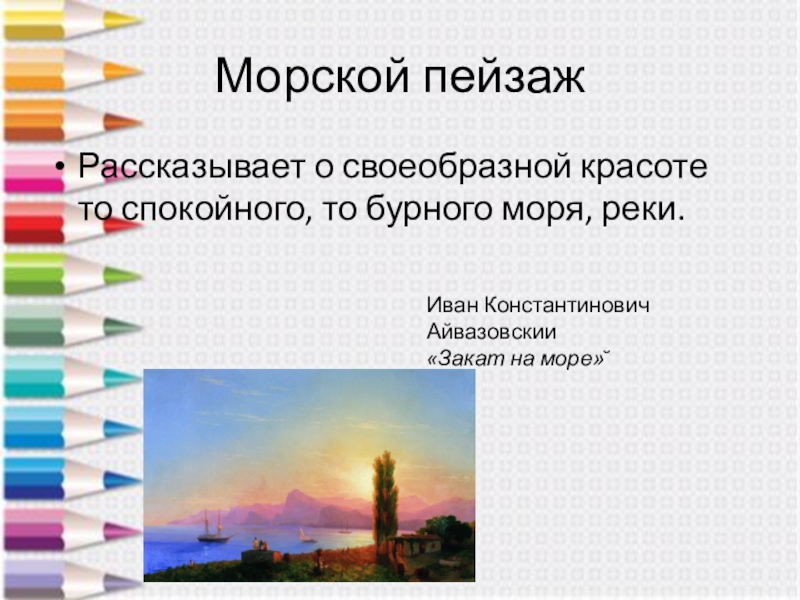 Морской пейзаж

• Рассказывает о своеобразной красоте то спокойного, то бурного моря, реки.

Иван Константинович Айвазовскии «Закат на море»˘